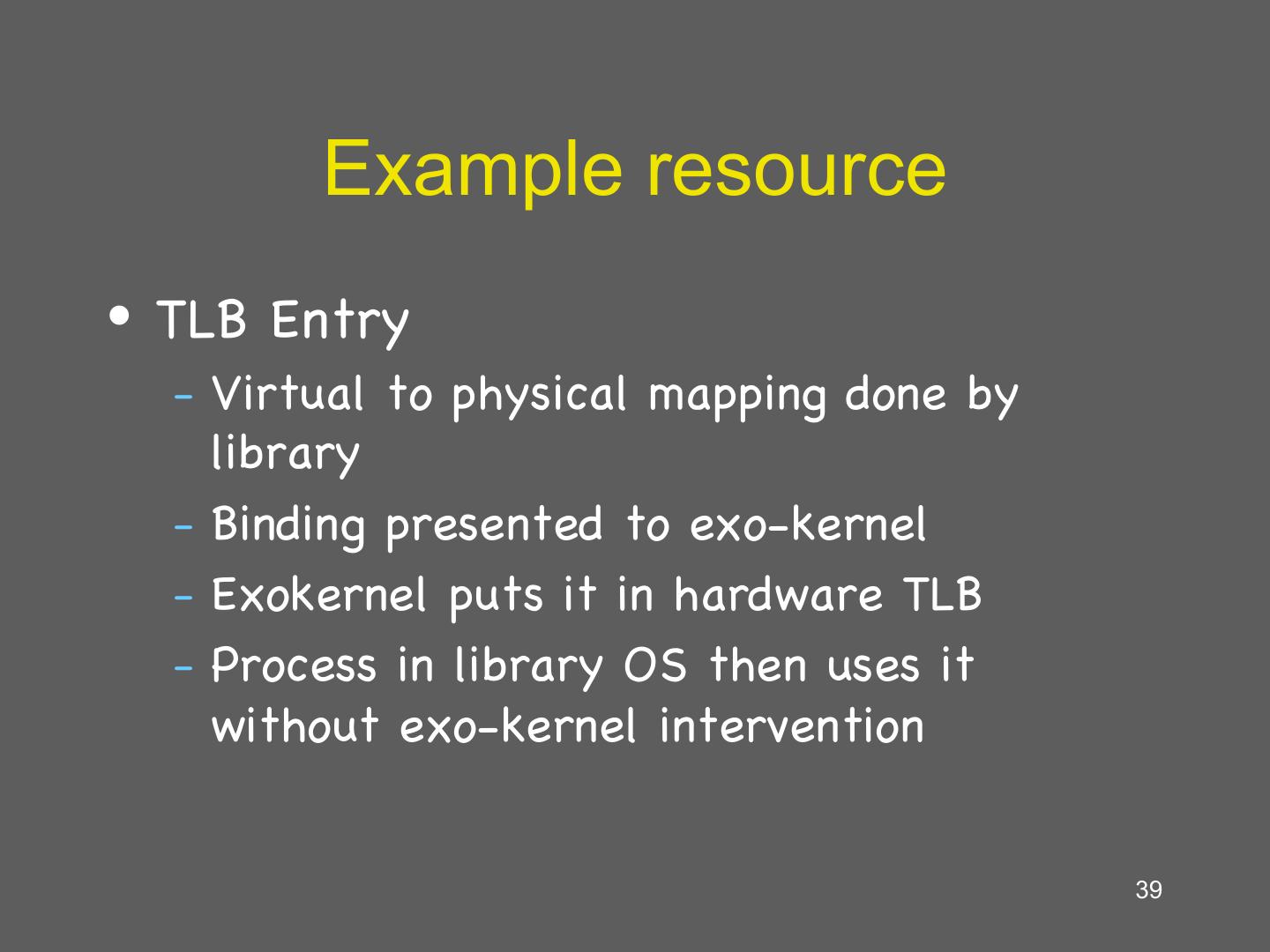 Example resource

• TLB Entry
  - Virtual to physical mapping done by library
  - Binding presented to exo-kernel
  - Exokernel puts it in hardware TLB
  - Process in library OS then uses it without exo-kernel intervention

39